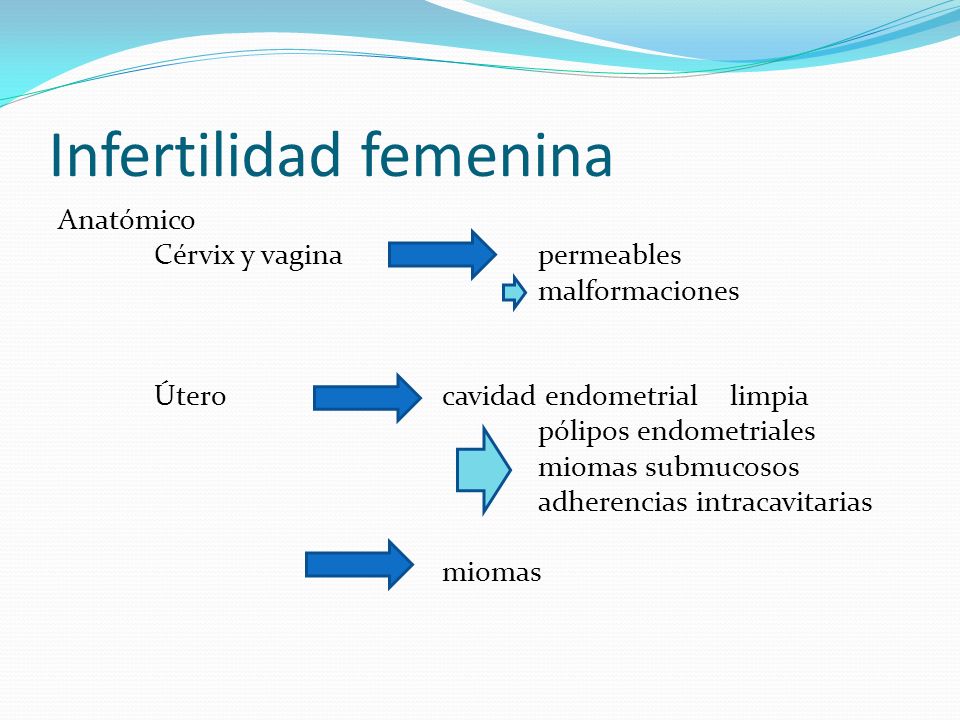 Infertilidad femenina

Anatómico

Cérvix y vagina

permeables

malformaciones

Útero

cavidad endometrial limpia

pólipos endometriales

miomas submucosos

adherencias intracavitarias

miomas